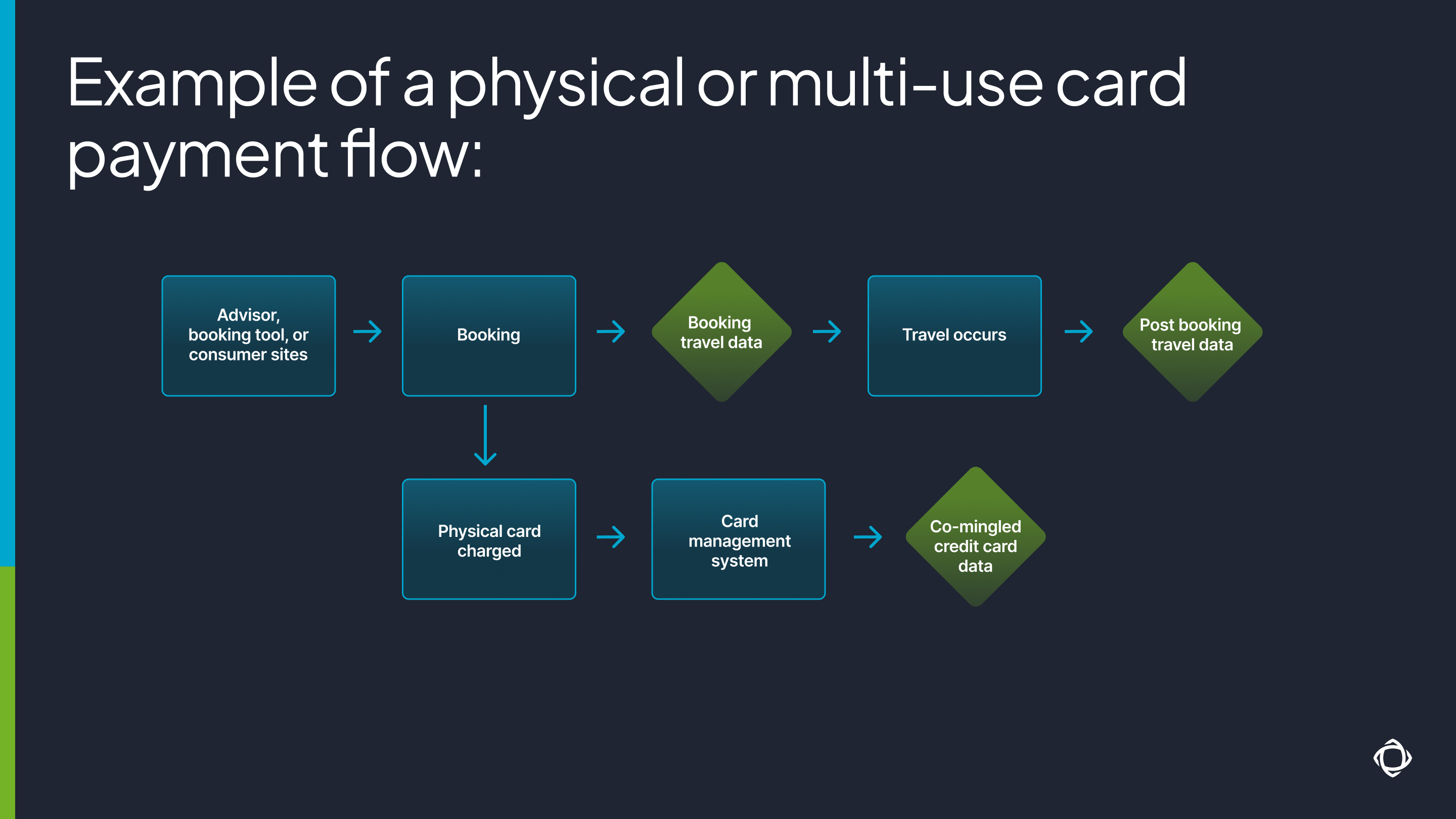 Example of a physical or multi-use card payment flow:

Advisor, booking tool, or consumer sites

Booking

Booking travel data

Travel occurs

Post booking travel data

Physical card charged

Card management system

Co-mingled credit card data